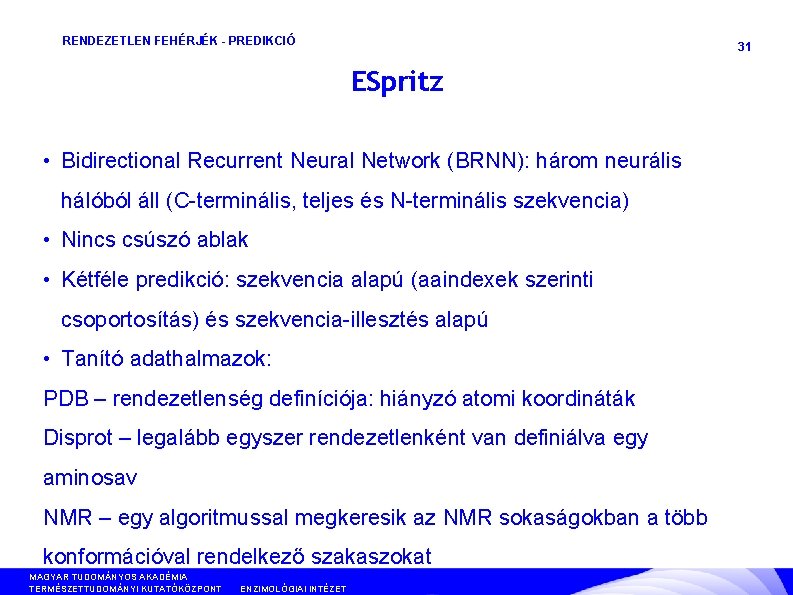 RENDEZETLEN FEHÉRJÉK - PREDIKCIÓ

31

ESpritz

• Bidirectional Recurrent Neural Network (BRNN): három neurális hálóból áll (C-terminális, teljes és N-terminális szekvencia)
• Nincs csúszó ablak
• Kétféle predikció: szekvencia alapú (aaindexek szerinti csoportosítás) és szekvencia-illesztés alapú
• Tanító adathalmazok:
PDB – rendezetlenség definíciója: hiányzó atomi koordináták
Disprot – legalább egyszer rendezetlenként van definiálva egy aminosav
NMR – egy algoritmussal megkeresik az NMR sokaságokban a több konformációval rendelkező szakaszokat

MAGYAR TUDOMÁNYOS AKADÉMIA
TERMÉSZETTUDOMÁNYI KUTATÓKÖZPONT ENZIMOLÓGIAI INTÉZET